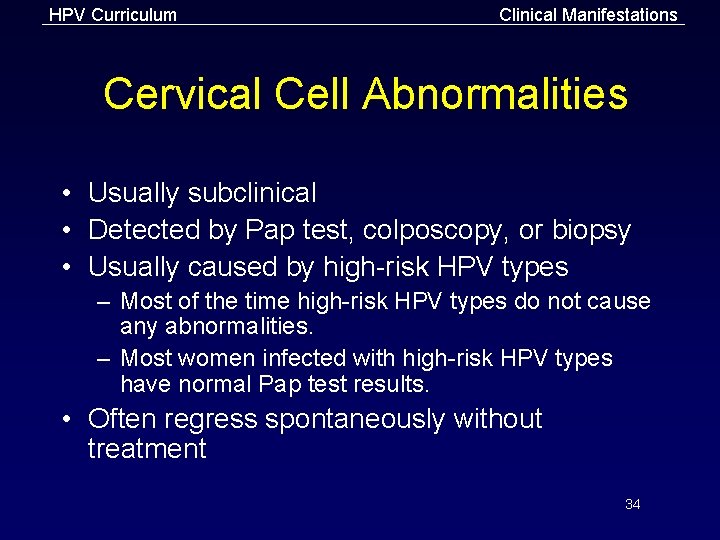 HPV Curriculum

Clinical Manifestations

Cervical Cell Abnormalities

• Usually subclinical
• Detected by Pap test, colposcopy, or biopsy
• Usually caused by high-risk HPV types
– Most of the time high-risk HPV types do not cause any abnormalities.
– Most women infected with high-risk HPV types have normal Pap test results.
• Often regress spontaneously without treatment

34